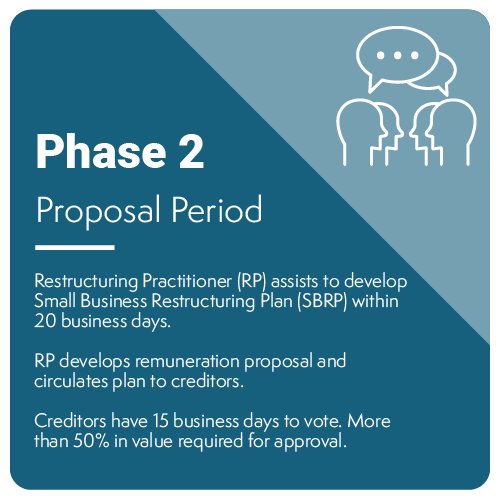 Phase 2

Proposal Period

Restructuring Practitioner (RP) assists to develop Small Business Restructuring Plan (SBRP) within 20 business days.

RP develops remuneration proposal and circulates plan to creditors.

Creditors have 15 business days to vote. More than 50% in value required for approval.